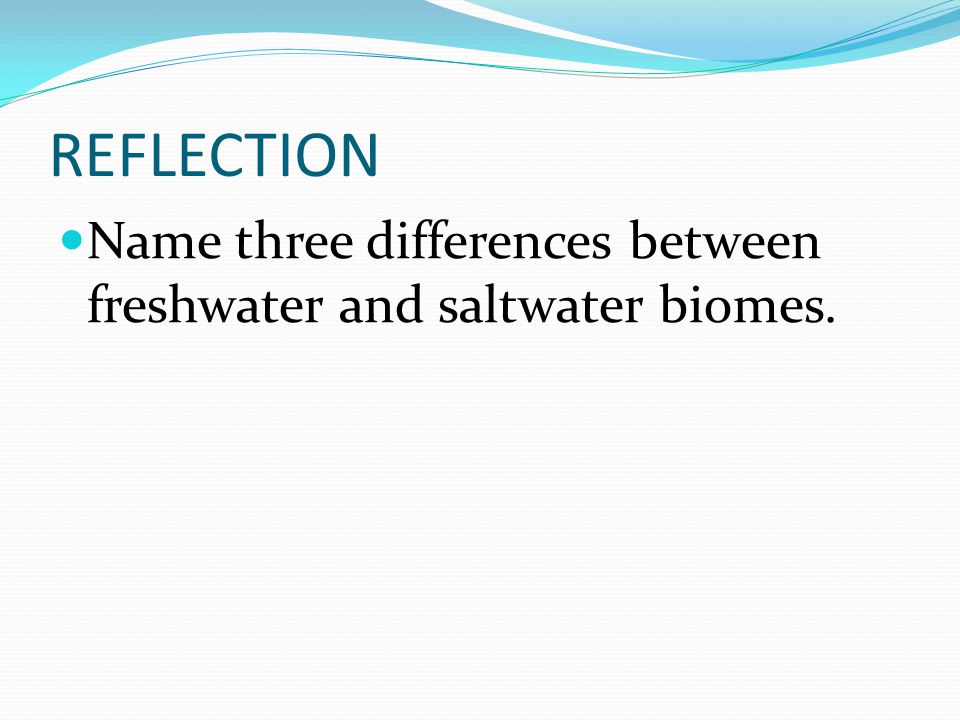 REFLECTION

Name three differences between freshwater and saltwater biomes.